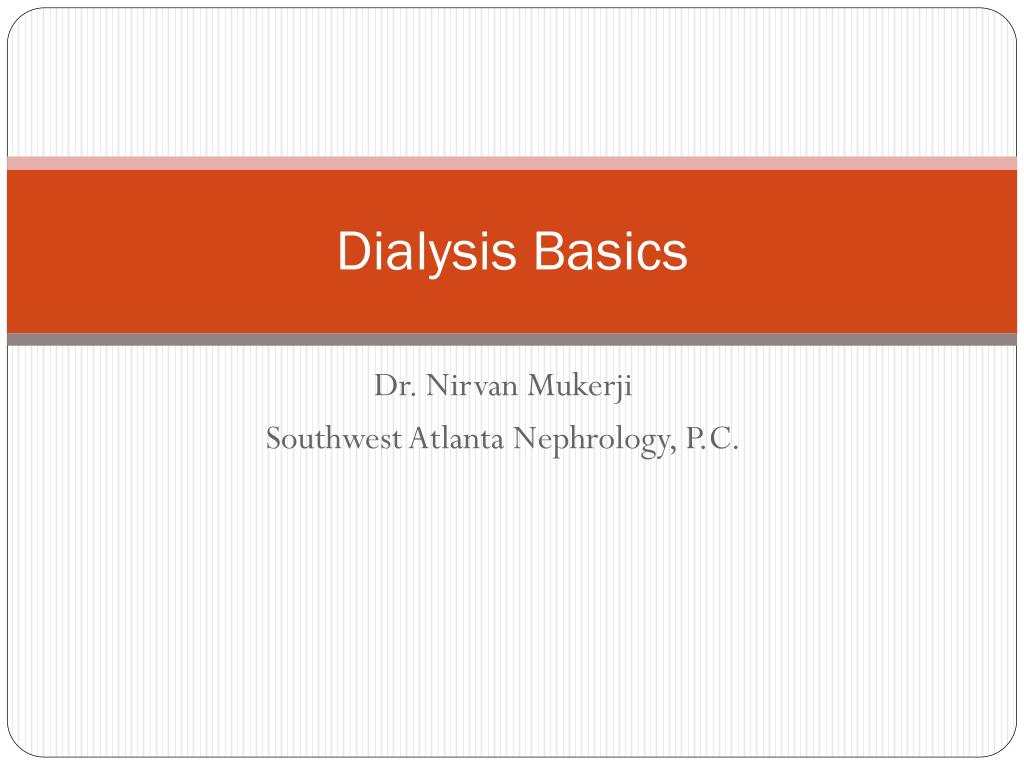 Dialysis Basics

Dr. Nirvan Mukerji
Southwest Atlanta Nephrology, P.C.